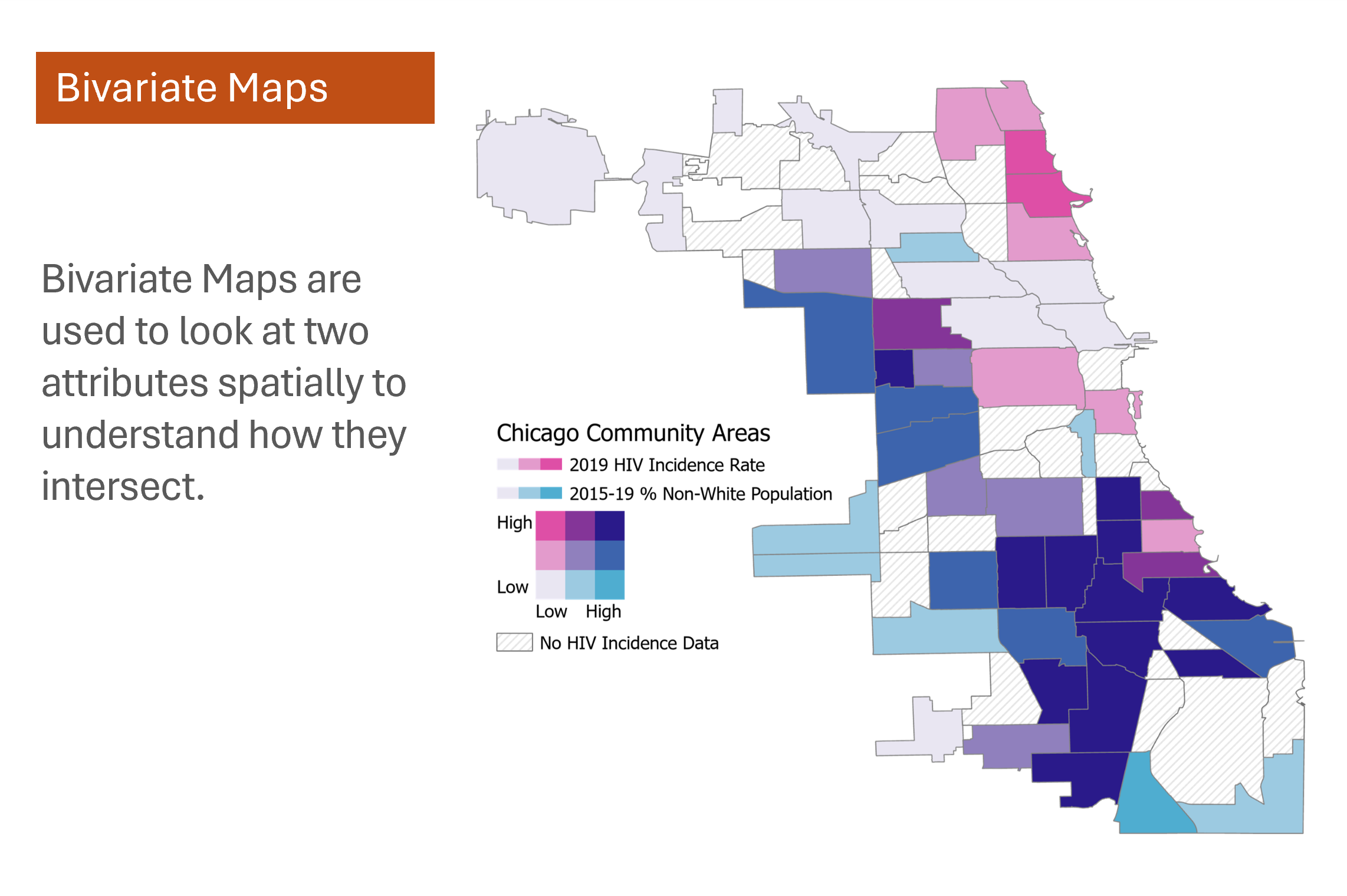 Bivariate Maps

Bivariate Maps are used to look at two attributes spatially to understand how they intersect.

Chicago Community Areas

2019 HIV Incidence Rate

2015-19 % Non-White Population

High

Low

Low High

No HIV Incidence Data